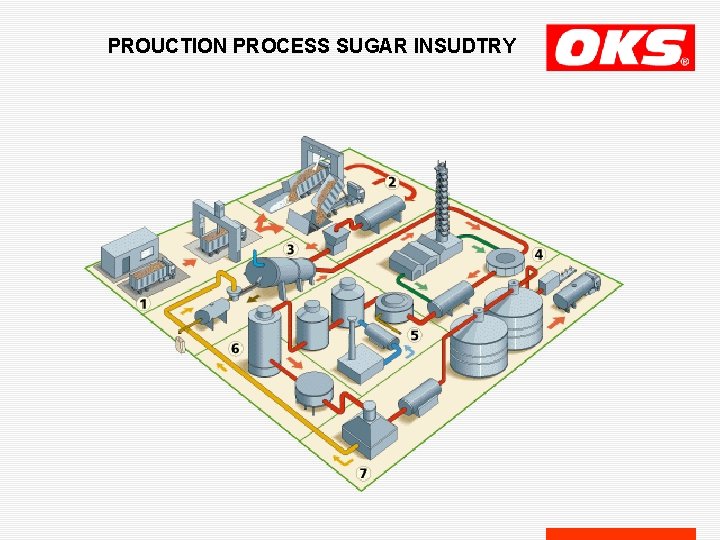 PROUCTION PROCESS SUGAR INSUDTRY

OKS®

2
3
4
1
5
6
7